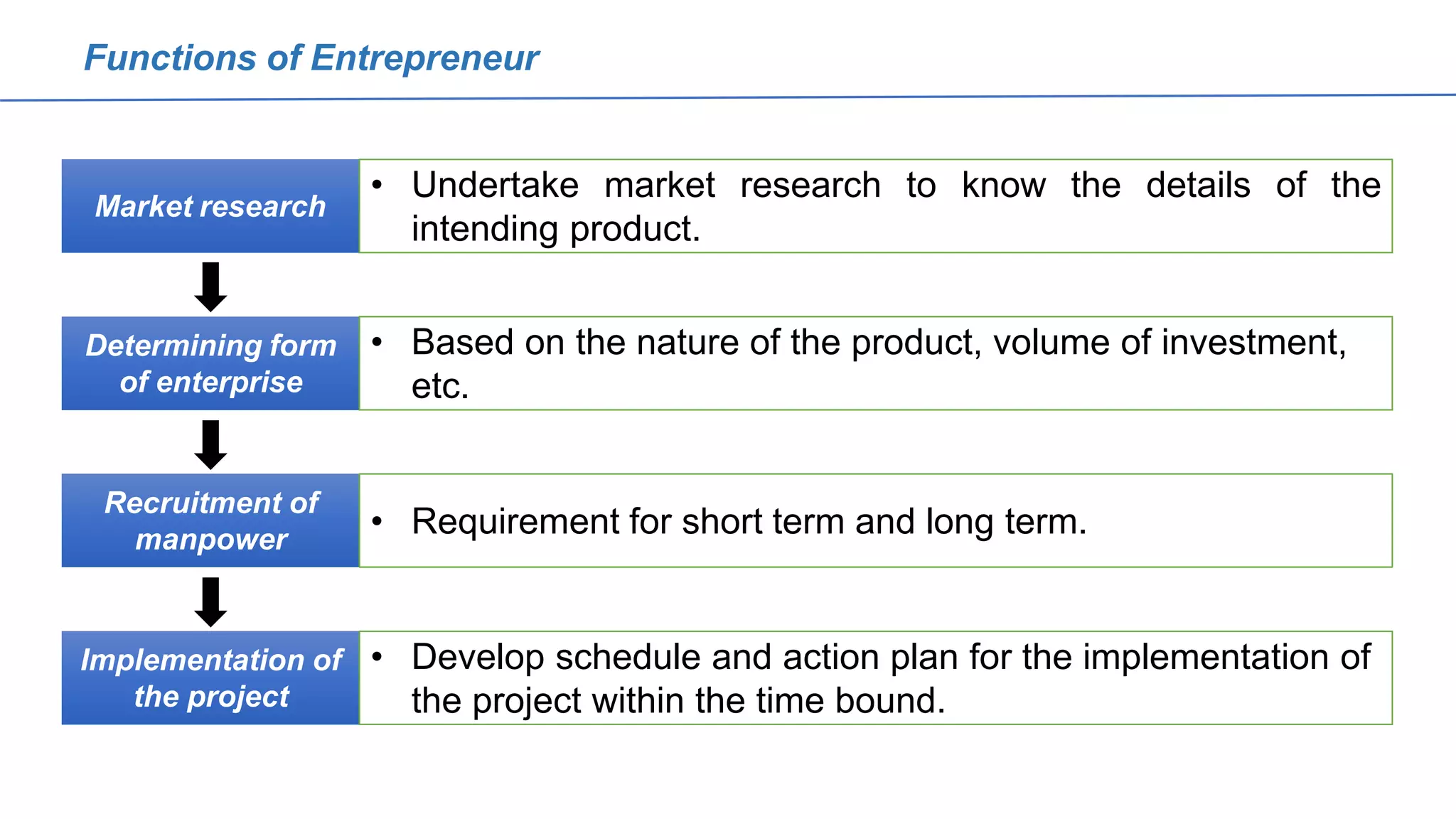 Functions of Entrepreneur

Market research

• Undertake market research to know the details of the intending product.

Determining form of enterprise

• Based on the nature of the product, volume of investment, etc.

Recruitment of manpower

• Requirement for short term and long term.

Implementation of the project

• Develop schedule and action plan for the implementation of the project within the time bound.